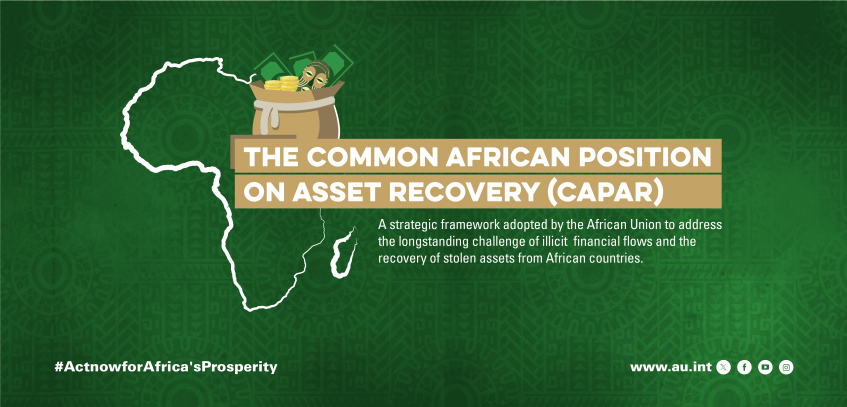 THE COMMON AFRICAN POSITION ON ASSET RECOVERY (CAPAR)

A strategic framework adopted by the African Union to address the longstanding challenge of illicit financial flows and the recovery of stolen assets from African countries.

#ActnowforAfrica'sProsperity

www.au.int